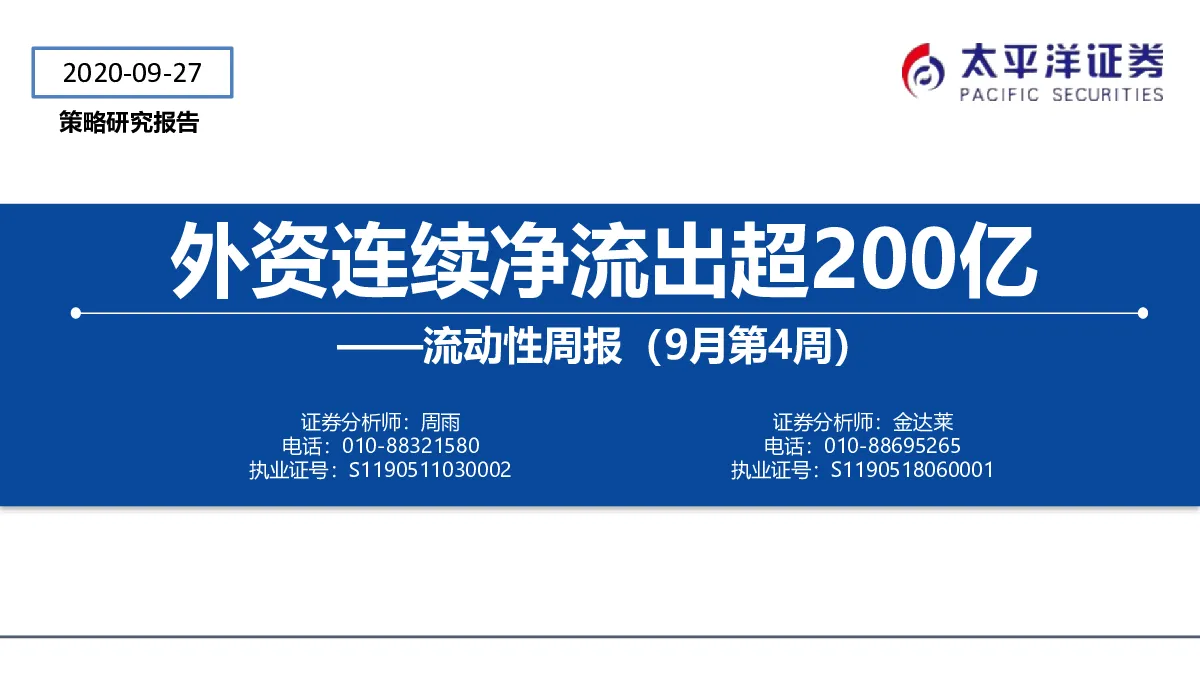 2020-09-27

策略研究报告

太平洋证券
PACIFIC SECURITIES

外资连续净流出超200亿

——流动性周报（9月第4周）

证券分析师：周雨
电话：010-88321580
执业证号：S1190511030002

证券分析师：金达莱
电话：010-88695265
执业证号：S1190518060001